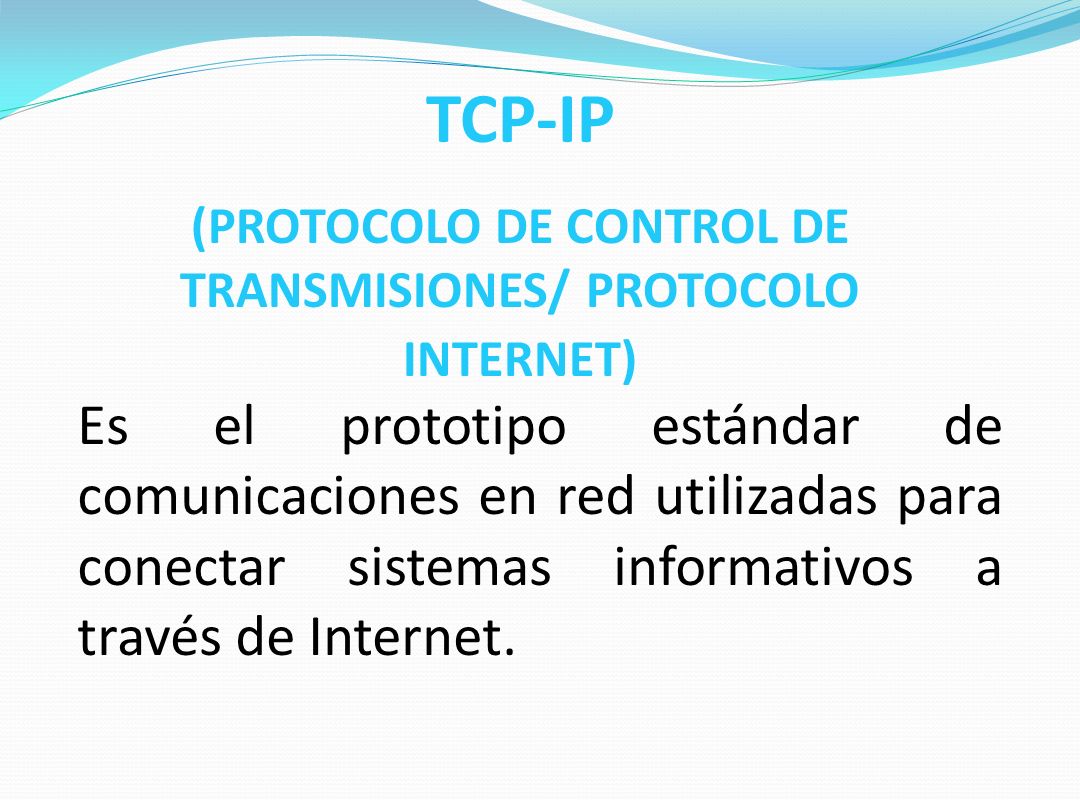 TCP-IP

(PROTOCOLO DE CONTROL DE TRANSMISIONES/ PROTOCOLO INTERNET)

Es el prototipo estándar de comunicaciones en red utilizadas para conectar sistemas informativos a través de Internet.